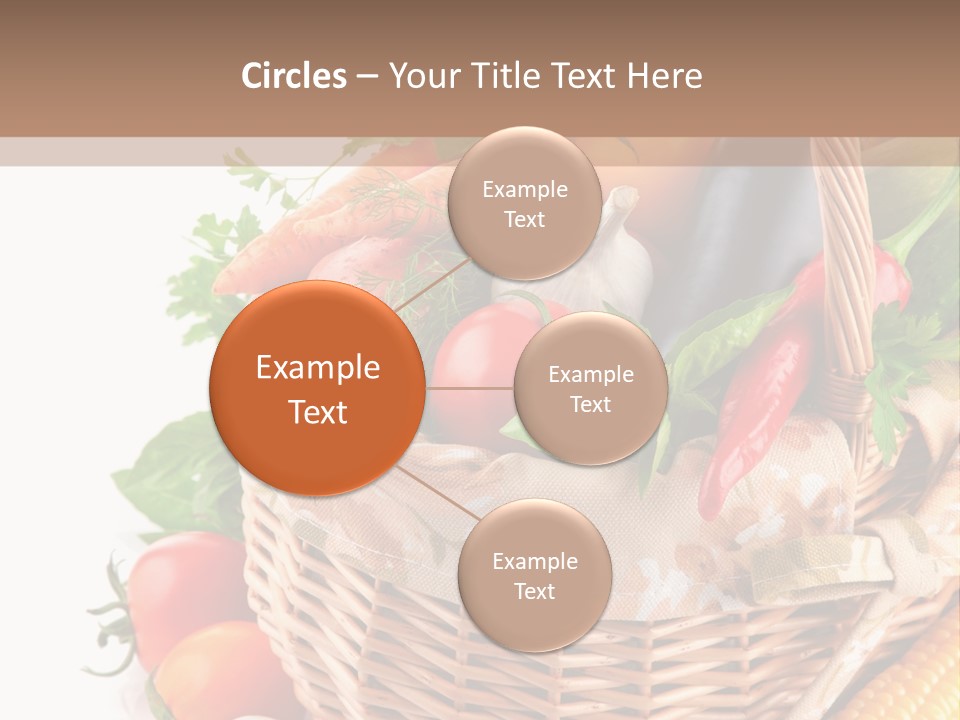 Circles – Your Title Text Here

Example Text

Example Text

Example Text

Example Text